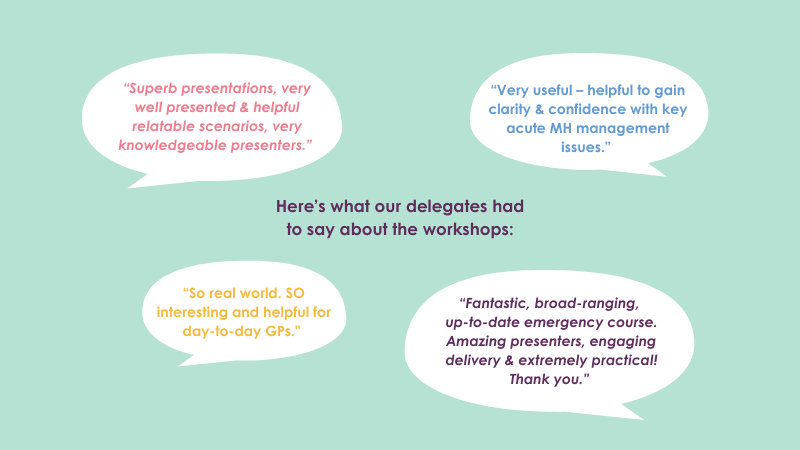 "Superb presentations, very well presented & helpful relatable scenarios, very knowledgeable presenters."

"Very useful – helpful to gain clarity & confidence with key acute MH management issues."

Here's what our delegates had to say about the workshops:

"So real world. SO interesting and helpful for day-to-day GPs."

"Fantastic, broad-ranging, up-to-date emergency course. Amazing presenters, engaging delivery & extremely practical! Thank you."